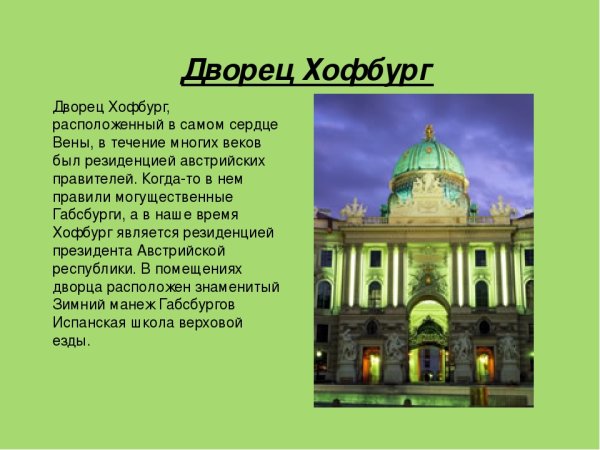 Дворец Хофбург

Дворец Хофбург, расположенный в самом сердце Вены, в течение многих веков был резиденцией австрийских правителей. Когда-то в нем правили могущественные Габсбурги, а в наше время Хофбург является резиденцией президента Австрийской республики. В помещениях дворца расположен знаменитый Зимний манеж Габсбургов Испанская школа верховой езды.